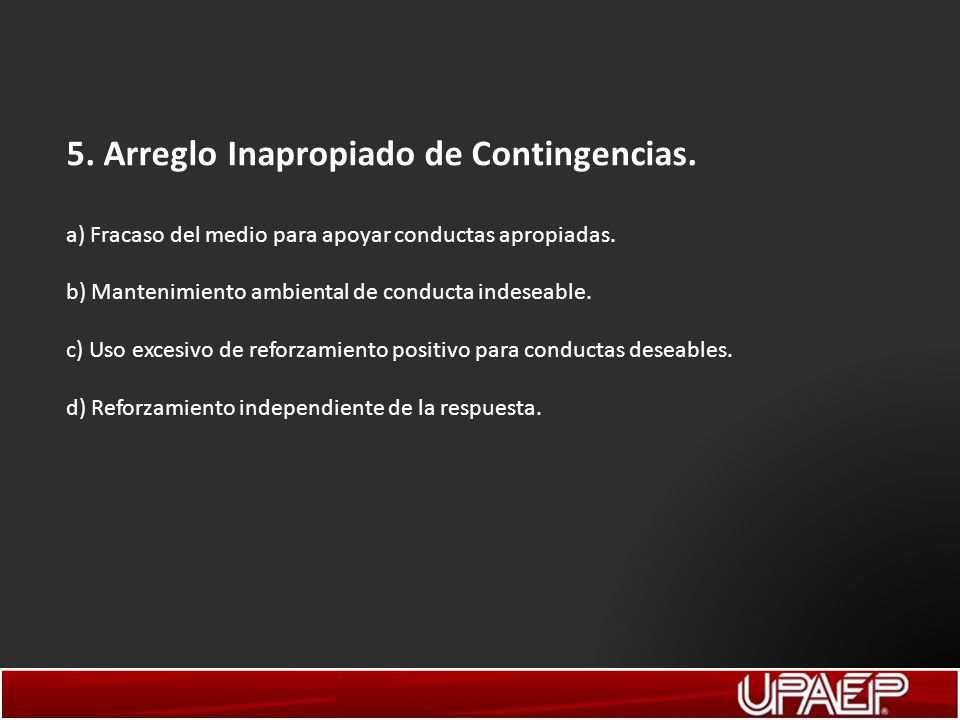 5. Arreglo Inapropiado de Contingencias.

a) Fracaso del medio para apoyar conductas apropiadas.

b) Mantenimiento ambiental de conducta indeseable.

c) Uso excesivo de reforzamiento positivo para conductas deseables.

d) Reforzamiento independiente de la respuesta.

UPAEP